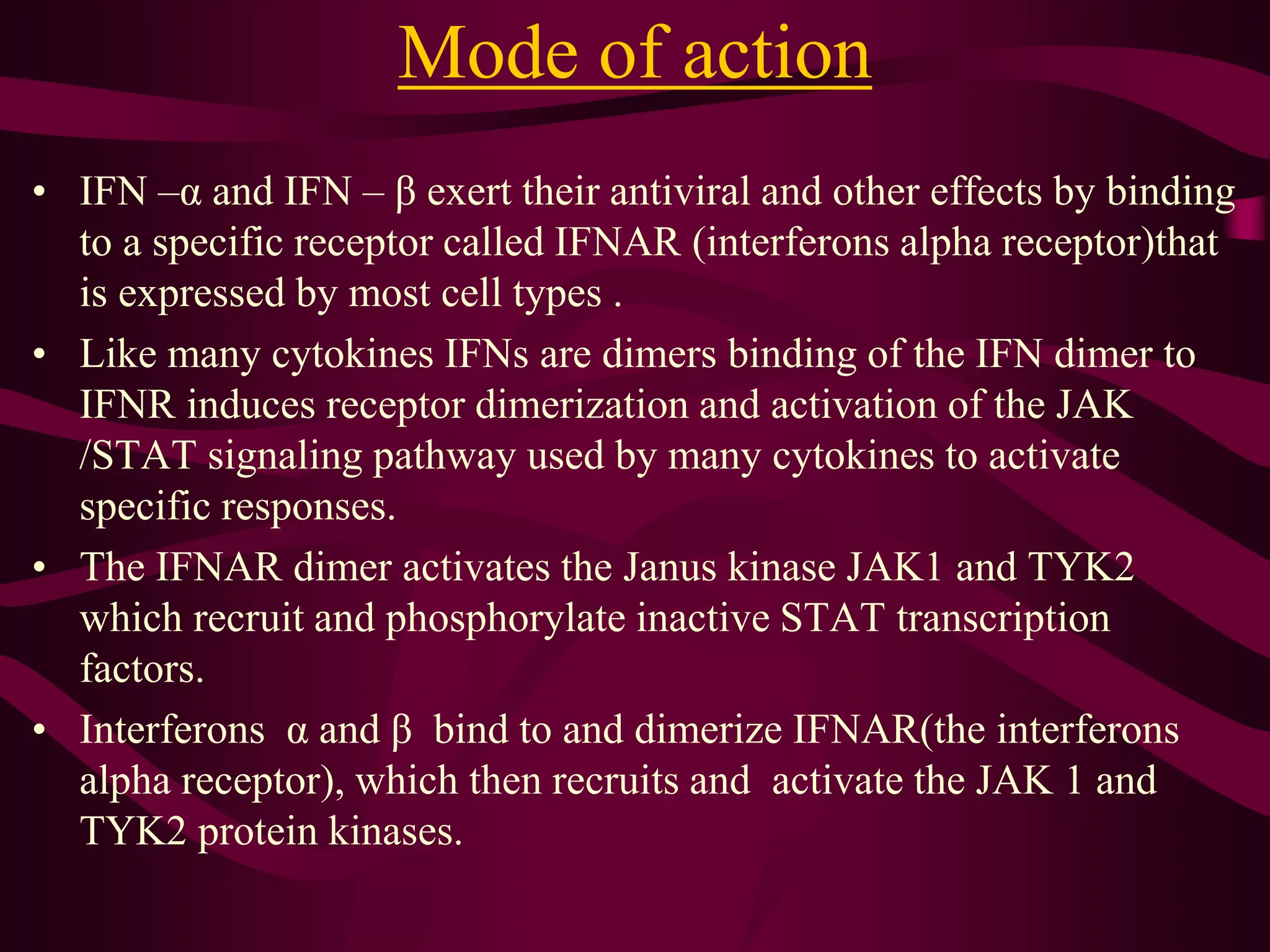 Mode of action

• IFN –α and IFN – β exert their antiviral and other effects by binding to a specific receptor called IFNAR (interferons alpha receptor)that is expressed by most cell types .

• Like many cytokines IFNs are dimers binding of the IFN dimer to IFNR induces receptor dimerization and activation of the JAK /STAT signaling pathway used by many cytokines to activate specific responses.

• The IFNAR dimer activates the Janus kinase JAK1 and TYK2 which recruit and phosphorylate inactive STAT transcription factors.

• Interferons α and β bind to and dimerize IFNAR(the interferons alpha receptor), which then recruits and activate the JAK 1 and TYK2 protein kinases.